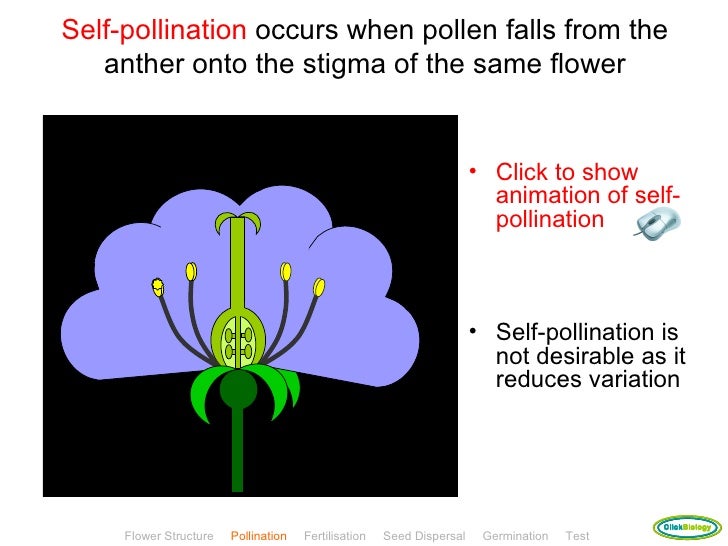 Self-pollination occurs when pollen falls from the anther onto the stigma of the same flower

• Click to show animation of self-pollination

• Self-pollination is not desirable as it reduces variation

Flower Structure Pollination Fertilisation Seed Dispersal Germination Test

ClickBiology